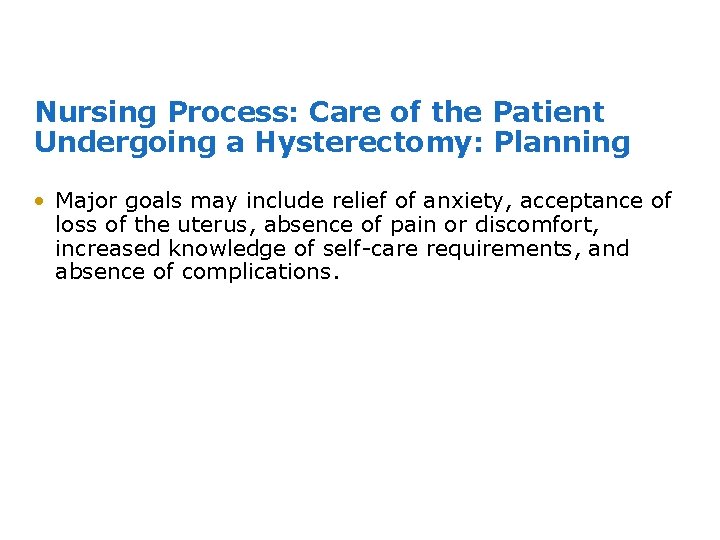 Nursing Process: Care of the Patient Undergoing a Hysterectomy: Planning

• Major goals may include relief of anxiety, acceptance of loss of the uterus, absence of pain or discomfort, increased knowledge of self-care requirements, and absence of complications.